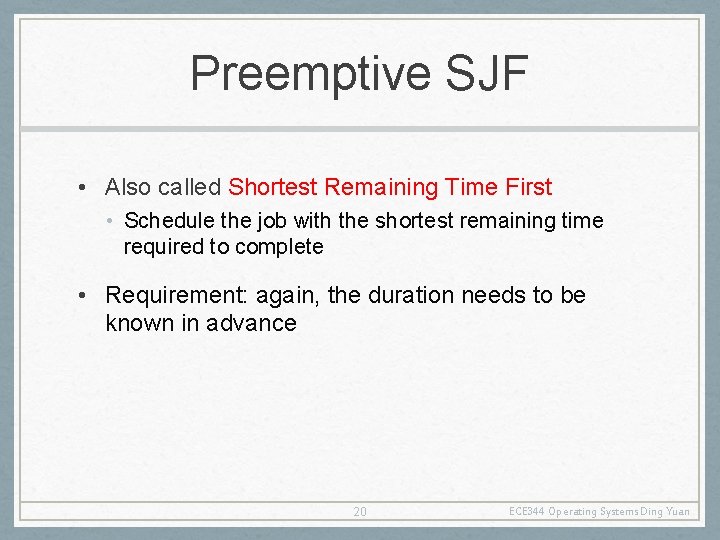 Preemptive SJF

• Also called Shortest Remaining Time First
  • Schedule the job with the shortest remaining time required to complete

• Requirement: again, the duration needs to be known in advance

20

ECE344 Operating Systems Ding Yuan